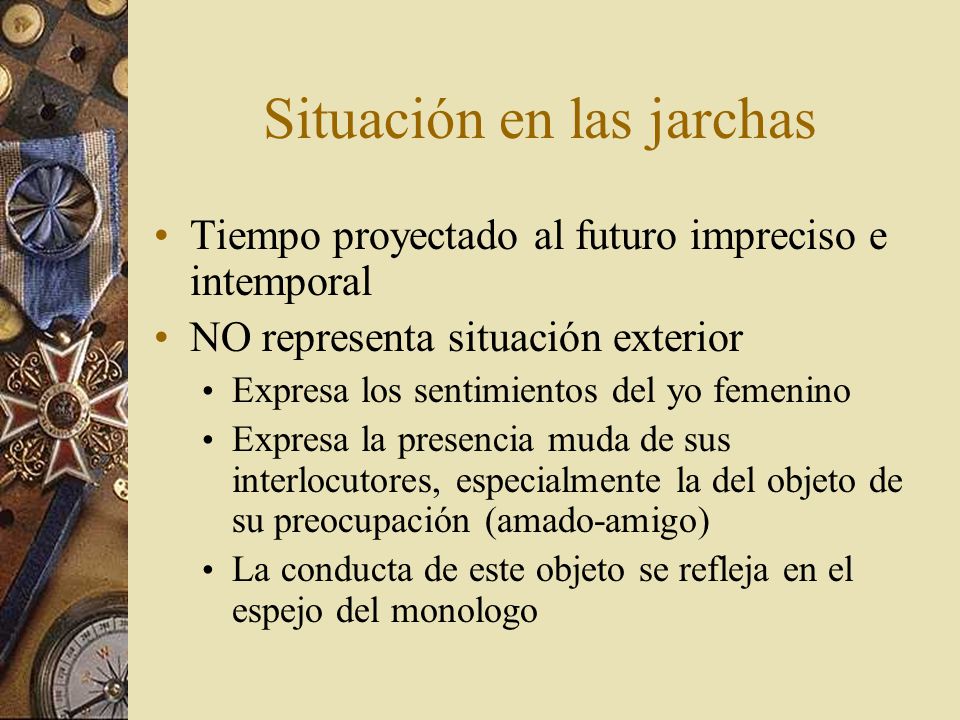 Situación en las jarchas

• Tiempo proyectado al futuro impreciso e intemporal
• NO representa situación exterior
  • Expresa los sentimientos del yo femenino
  • Expresa la presencia muda de sus interlocutores, especialmente la del objeto de su preocupación (amado-amigo)
  • La conducta de este objeto se refleja en el espejo del monologo